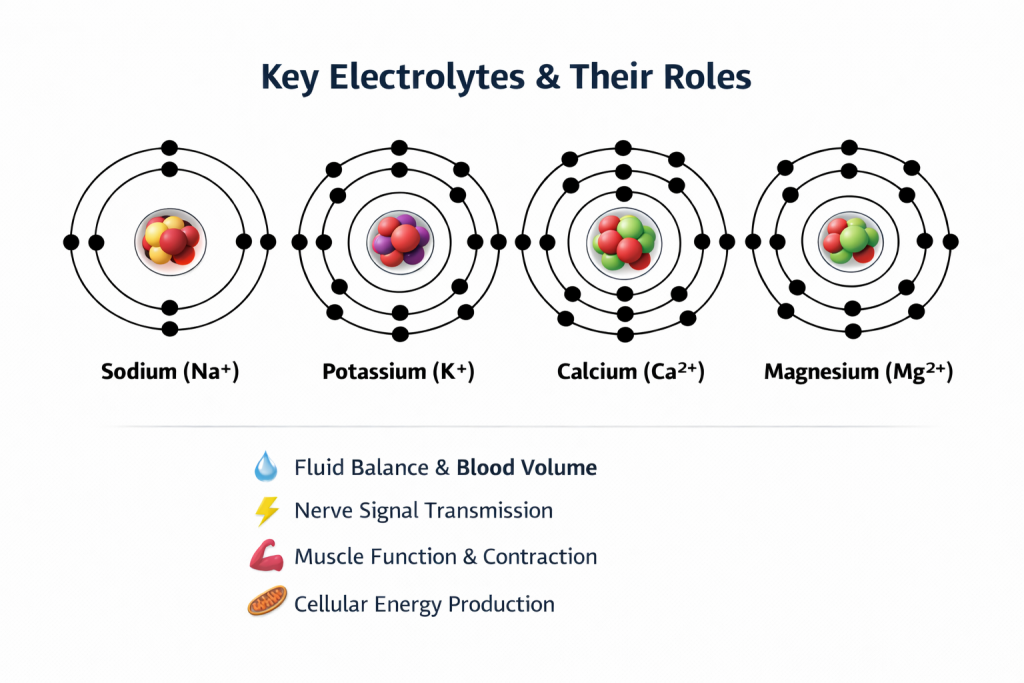 Key Electrolytes & Their Roles

Sodium ($Na^+$)

Potassium ($K^+$)

Calcium ($Ca^{2+}$)

Magnesium ($Mg^{2+}$)

Fluid Balance & Blood Volume

Nerve Signal Transmission

Muscle Function & Contraction

Cellular Energy Production